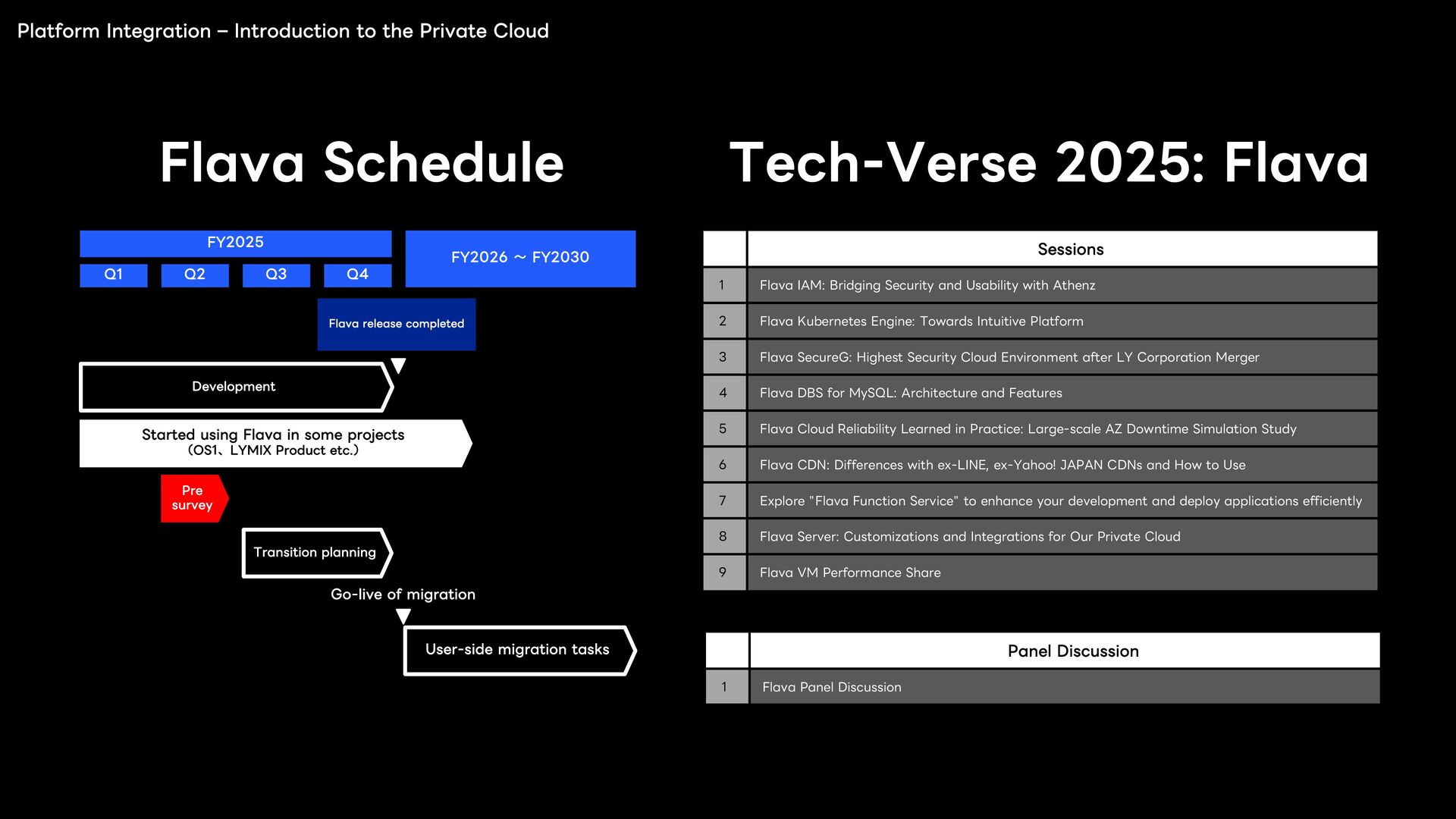 Platform Integration – Introduction to the Private Cloud

Flava Schedule

FY2025

Q1 Q2 Q3 Q4

FY2026 ~ FY2030

Flava release completed

Development

Started using Flava in some projects
（OS1、LYMIX Product etc.）

Pre survey

Transition planning

Go-live of migration

User-side migration tasks

Tech-Verse 2025: Flava

| | Sessions |
|---|---|
| 1 | Flava IAM: Bridging Security and Usability with Athenz |
| 2 | Flava Kubernetes Engine: Towards Intuitive Platform |
| 3 | Flava SecureG: Highest Security Cloud Environment after LY Corporation Merger |
| 4 | Flava DBS for MySQL: Architecture and Features |
| 5 | Flava Cloud Reliability Learned in Practice: Large-scale AZ Downtime Simulation Study |
| 6 | Flava CDN: Differences with ex-LINE, ex-Yahoo! JAPAN CDNs and How to Use |
| 7 | Explore "Flava Function Service" to enhance your development and deploy applications efficiently |
| 8 | Flava Server: Customizations and Integrations for Our Private Cloud |
| 9 | Flava VM Performance Share |

| | Panel Discussion |
|---|---|
| 1 | Flava Panel Discussion |